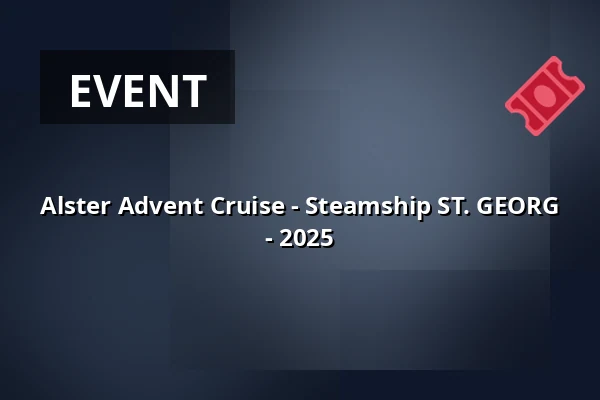 EVENT

Alster Advent Cruise - Steamship ST. GEORG - 2025